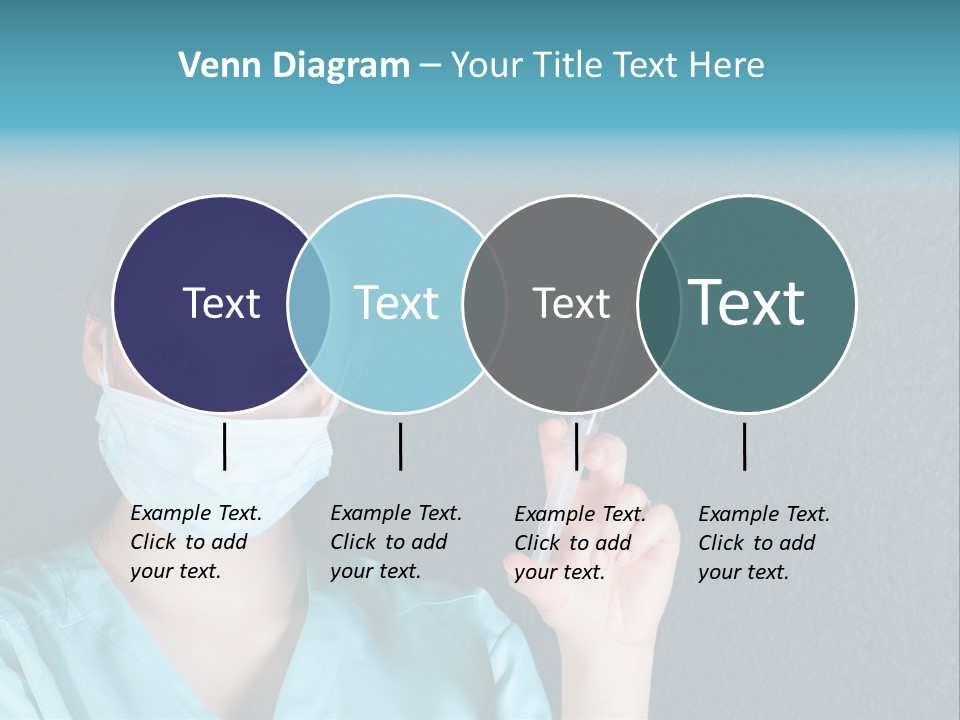 Venn Diagram – Your Title Text Here

Text

Text

Text

Text

Example Text. Click to add your text.

Example Text. Click to add your text.

Example Text. Click to add your text.

Example Text. Click to add your text.